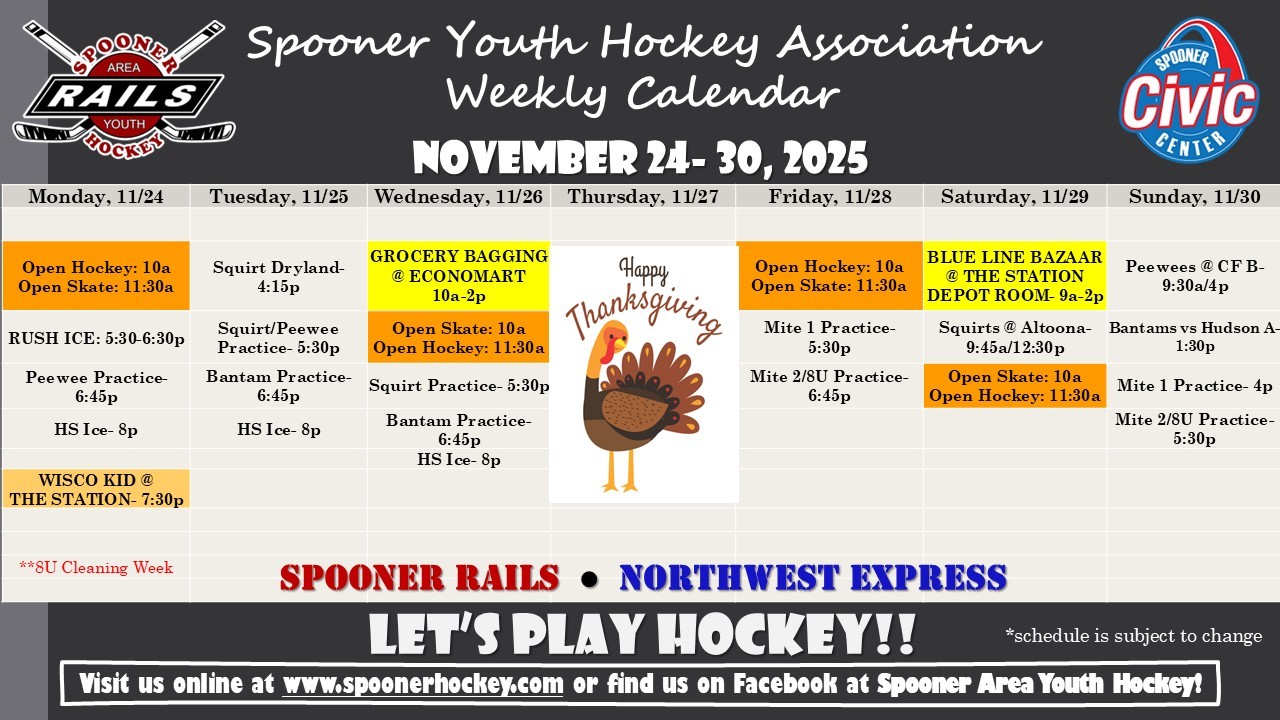 SPOONER AREA RAILS YOUTH HOCKEY

Spooner Youth Hockey Association
Weekly Calendar

SPOONER Civic CENTER

NOVEMBER 24- 30, 2025

| Monday, 11/24 | Tuesday, 11/25 | Wednesday, 11/26 | Thursday, 11/27 | Friday, 11/28 | Saturday, 11/29 | Sunday, 11/30 |
|---|---|---|---|---|---|---|
| Open Hockey: 10a Open Skate: 11:30a | Squirt Dryland- 4:15p | GROCERY BAGGING @ ECONOMART 10a-2p | Happy Thanksgiving | Open Hockey: 10a Open Skate: 11:30a | BLUE LINE BAZAAR @ THE STATION DEPOT ROOM- 9a-2p | Peewees @ CF B- 9:30a/4p |
| RUSH ICE: 5:30-6:30p | Squirt/Peewee Practice- 5:30p | Open Skate: 10a Open Hockey: 11:30a | | Mite 1 Practice- 5:30p | Squirts @ Altoona- 9:45a/12:30p | Bantams vs Hudson A- 1:30p |
| Peewee Practice- 6:45p | Bantam Practice- 6:45p | Squirt Practice- 5:30p | | Mite 2/8U Practice- 6:45p | Open Skate: 10a Open Hockey: 11:30a | Mite 1 Practice- 4p |
| HS Ice- 8p | HS Ice- 8p | Bantam Practice- 6:45p HS Ice- 8p | | | | Mite 2/8U Practice- 5:30p |
| WISCO KID @ THE STATION- 7:30p | | | | | | |
| **8U Cleaning Week | | | | | | |

SPOONER RAILS • NORTHWEST EXPRESS

LET'S PLAY HOCKEY!!

*schedule is subject to change

Visit us online at www.spoonerhockey.com or find us on Facebook at Spooner Area Youth Hockey!